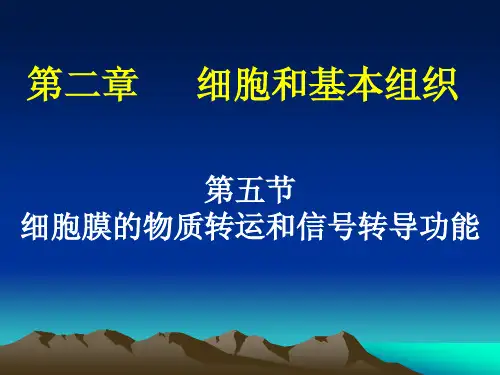 第二章 细胞和基本组织

第五节
细胞膜的物质转运和信号转导功能